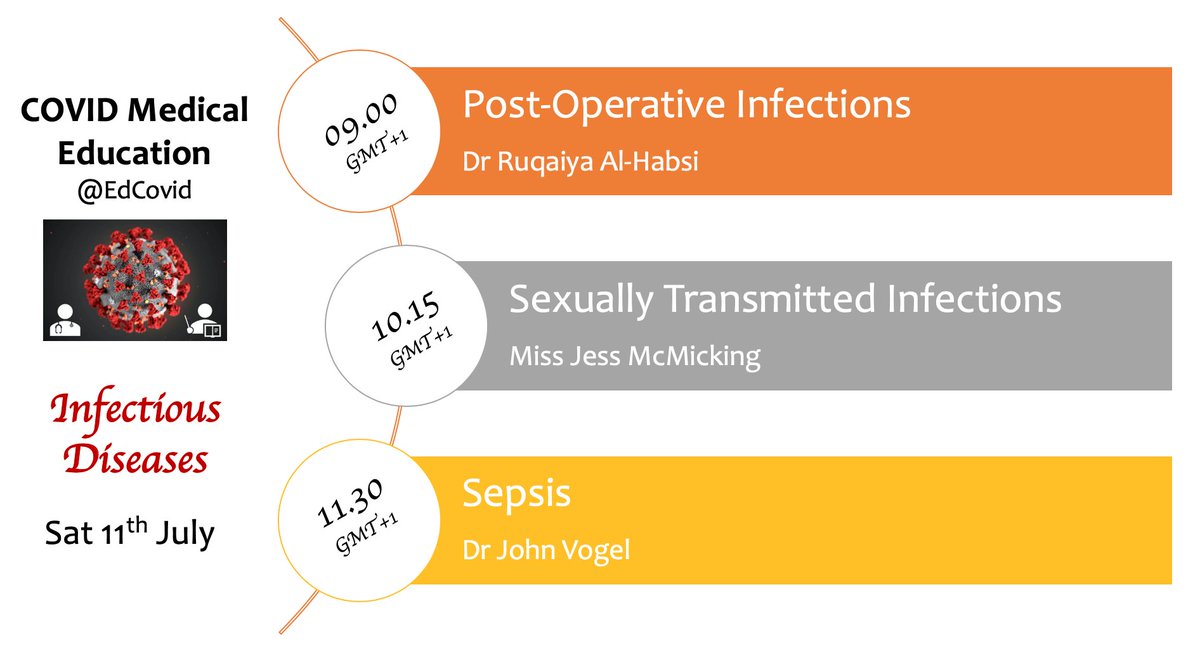 COVID Medical Education
@EdCovid

Infectious Diseases

Sat 11$^{th}$ July

09.00
GMT+1

Post-Operative Infections
Dr Ruqaiya Al-Habsi

10.15
GMT+1

Sexually Transmitted Infections
Miss Jess McMicking

11.30
GMT+1

Sepsis
Dr John Vogel